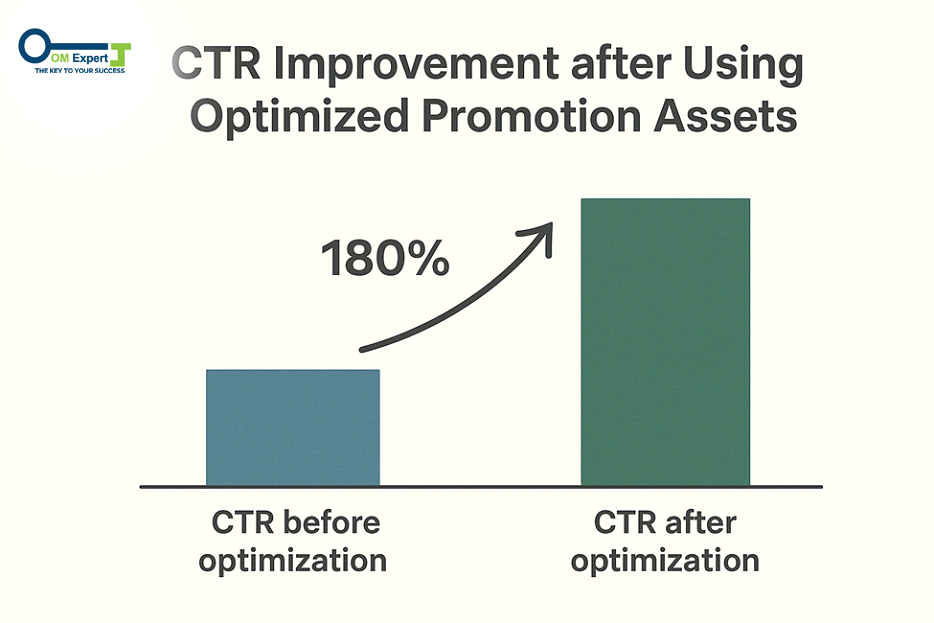 OM Expert
THE KEY TO YOUR SUCCESS

CTR Improvement after Using Optimized Promotion Assets

180%

CTR before optimization

CTR after optimization